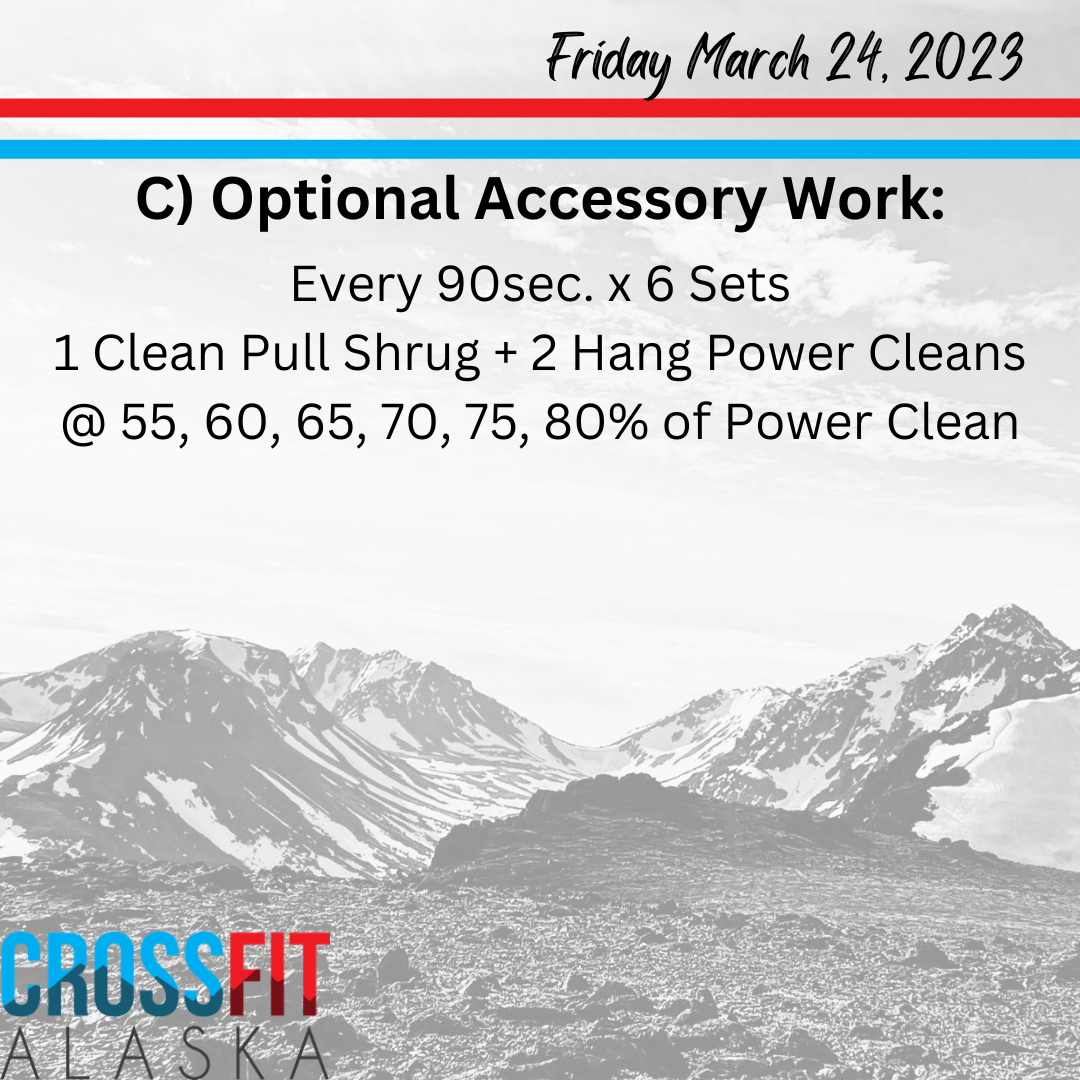 Friday March 24, 2023

C) Optional Accessory Work:

Every 90sec. x 6 Sets
1 Clean Pull Shrug + 2 Hang Power Cleans
@ 55, 60, 65, 70, 75, 80% of Power Clean

CROSSFIT
ALASKA